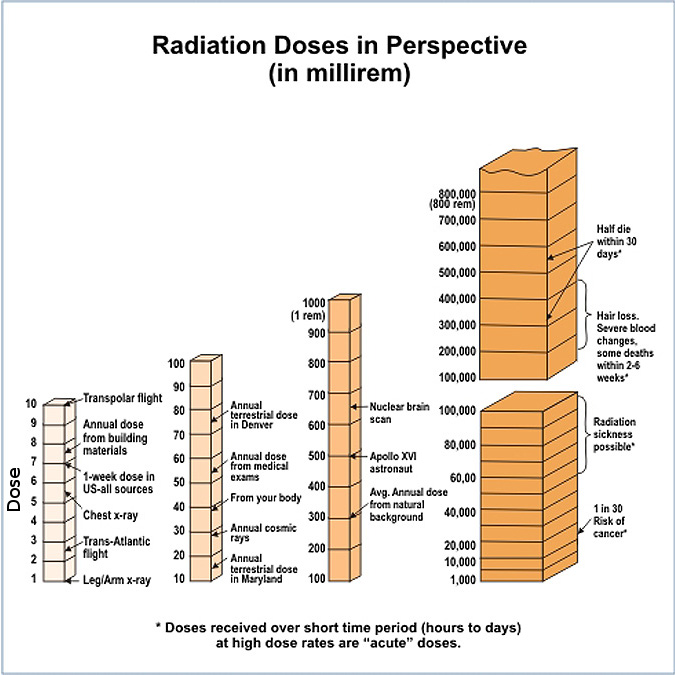 Radiation Doses in Perspective
(in millirem)

Dose

10
9
8
7
6
5
4
3
2
1

Transpolar flight
Annual dose from building materials
1-week dose in US-all sources
Chest x-ray
Trans-Atlantic flight
Leg/Arm x-ray

100
90
80
70
60
50
40
30
20
10

Annual terrestrial dose in Denver
Annual dose from medical exams
From your body
Annual cosmic rays
Annual terrestrial dose in Maryland

1000 (1 rem)
900
800
700
600
500
400
300
200
100

Nuclear brain scan
Apollo XVI astronaut
Avg. Annual dose from natural background

800,000 (800 rem)
700,000
600,000
500,000
400,000
300,000
200,000
100,000

Half die within 30 days*
Hair loss. Severe blood changes, some deaths within 2-6 weeks*

100,000
80,000
60,00
40,000
20,000
10,000
1,000

Radiation sickness possible*
1 in 30 Risk of cancer*

* Doses received over short time period (hours to days) at high dose rates are "acute" doses.